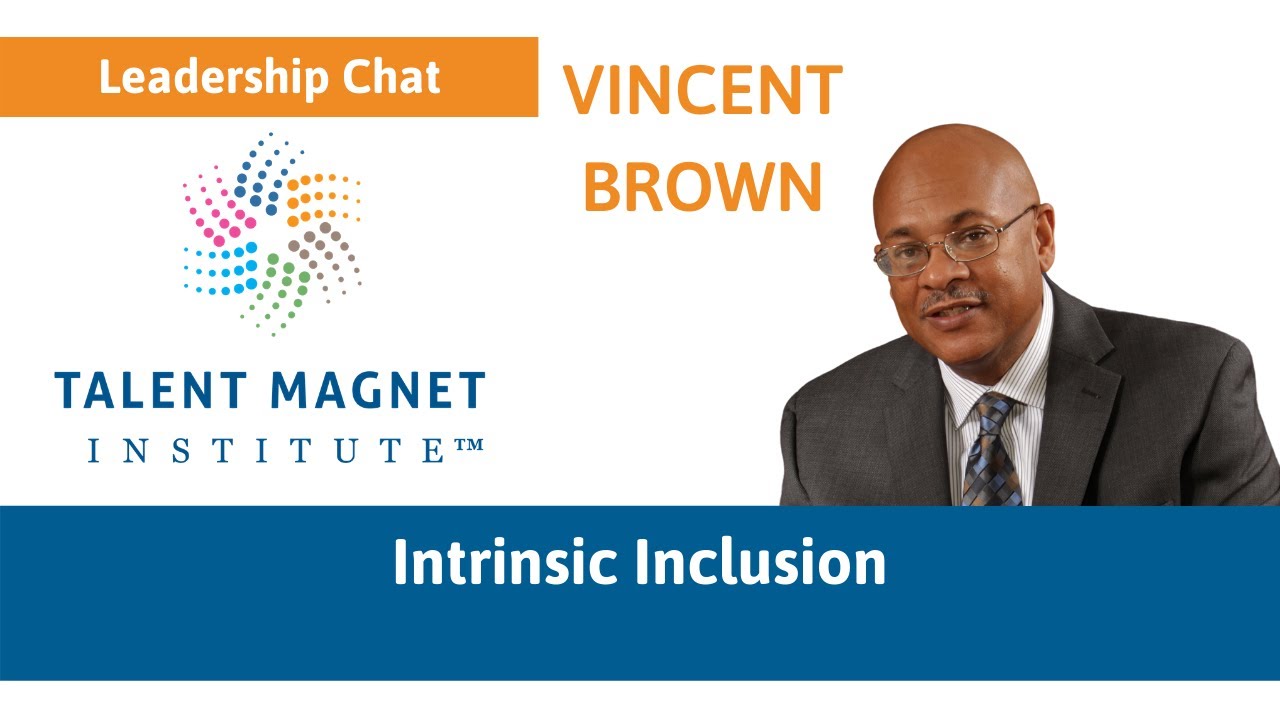 Leadership Chat

VINCENT BROWN

TALENT MAGNET
INSTITUTE™

Intrinsic Inclusion